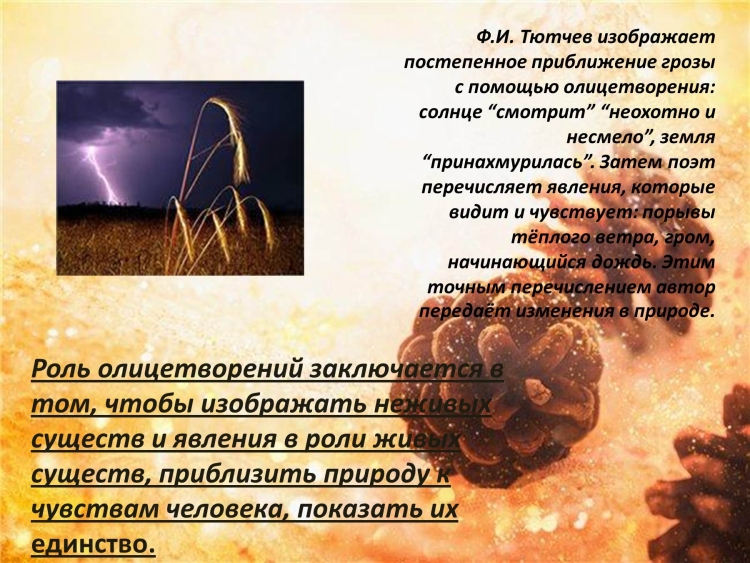 Ф.И. Тютчев изображает постепенное приближение грозы с помощью олицетворения: солнце “смотрит” “неохотно и несмело”, земля “принахмурилась”. Затем поэт перечисляет явления, которые видит и чувствует: порывы тёплого ветра, гром, начинающийся дождь. Этим точным перечислением автор передаёт изменения в природе.

Роль олицетворений заключается в том, чтобы изображать неживых существ и явления в роли живых существ, приблизить природу к чувствам человека, показать их единство.